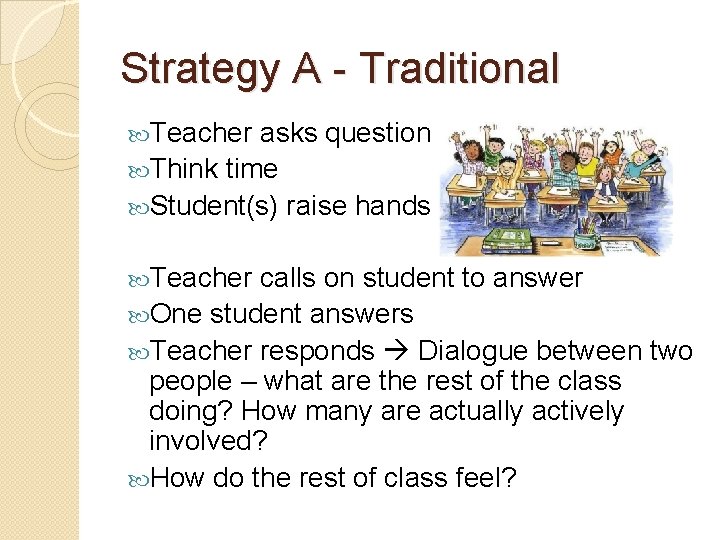 Strategy A - Traditional

Teacher asks question
Think time
Student(s) raise hands

Teacher calls on student to answer
One student answers
Teacher responds → Dialogue between two people – what are the rest of the class doing? How many are actually actively involved?
How do the rest of class feel?